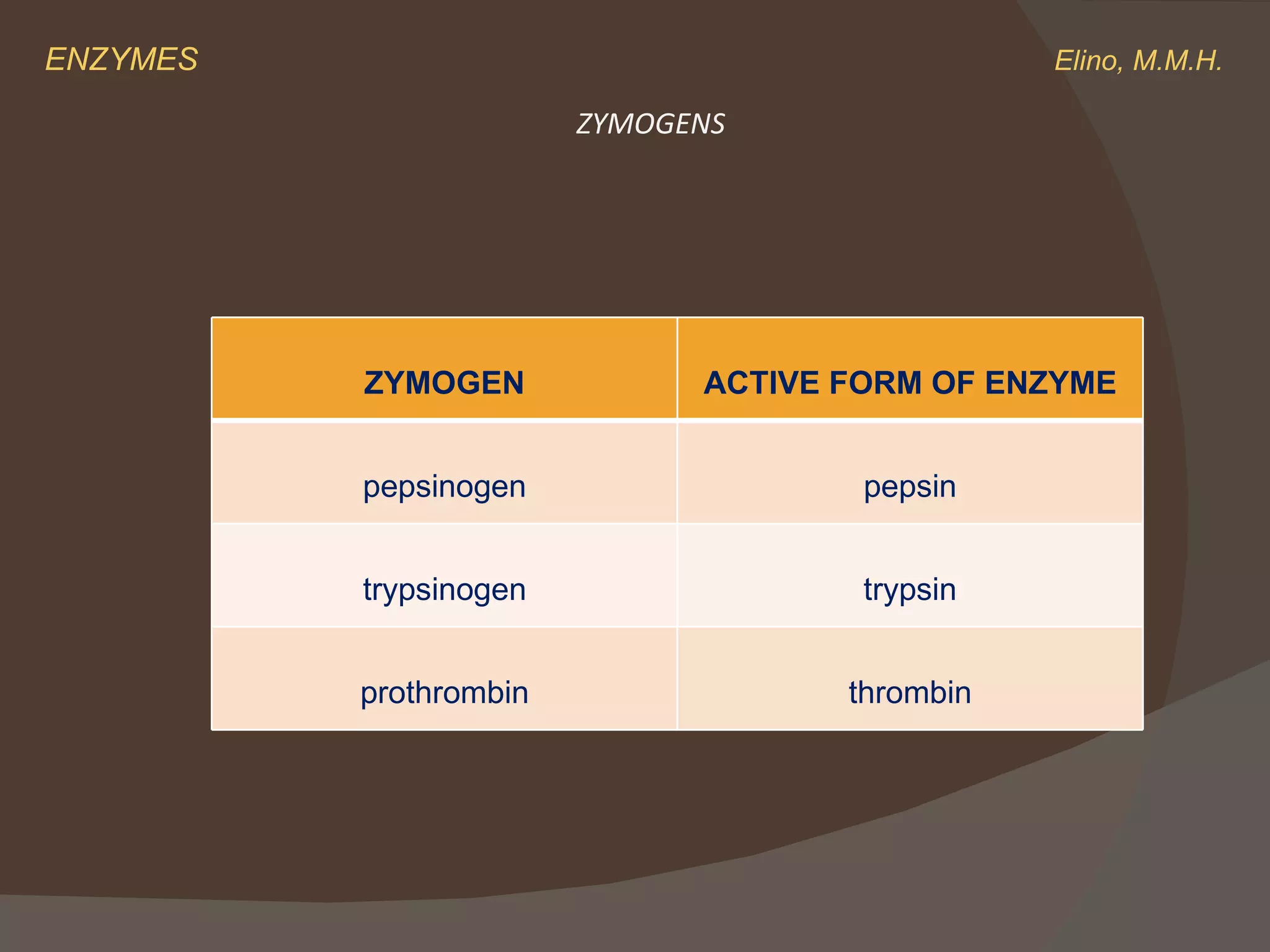 ENZYMES

Elino, M.M.H.

ZYMOGENS

| ZYMOGEN | ACTIVE FORM OF ENZYME |
|---|---|
| pepsinogen | pepsin |
| trypsinogen | trypsin |
| prothrombin | thrombin |